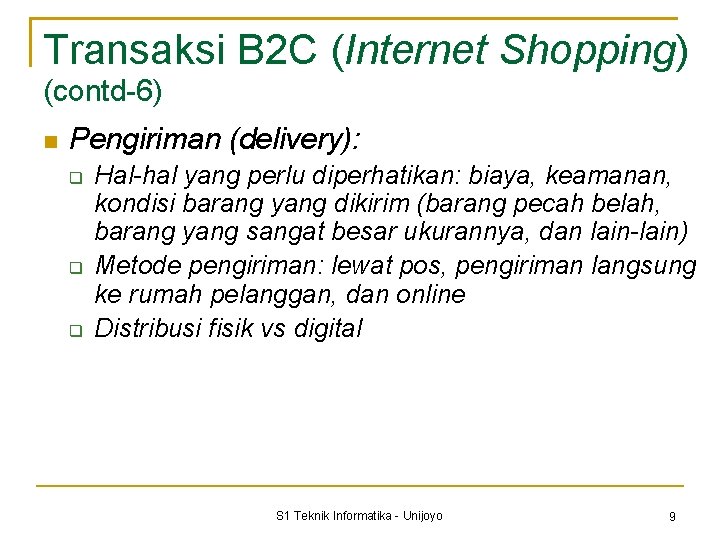 Transaksi B2C (Internet Shopping) (contd-6)

Pengiriman (delivery):

Hal-hal yang perlu diperhatikan: biaya, keamanan, kondisi barang yang dikirim (barang pecah belah, barang yang sangat besar ukurannya, dan lain-lain)

Metode pengiriman: lewat pos, pengiriman langsung ke rumah pelanggan, dan online

Distribusi fisik vs digital

S1 Teknik Informatika - Unijoyo

9